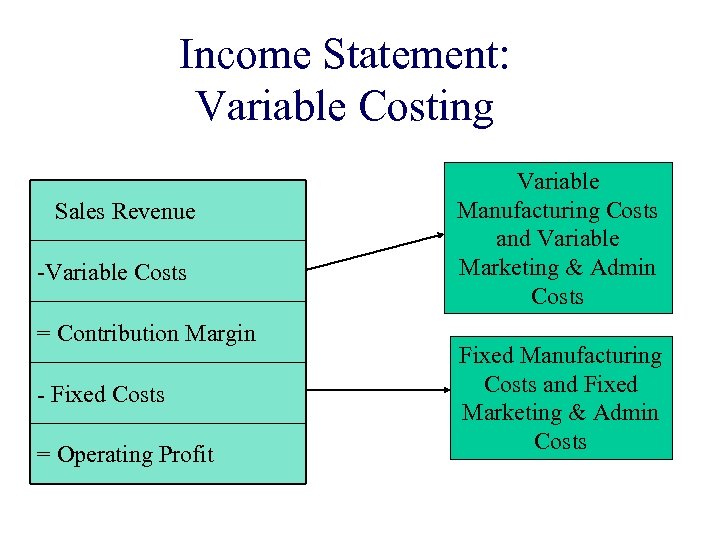 Income Statement:
Variable Costing

Sales Revenue

-Variable Costs

= Contribution Margin

- Fixed Costs

= Operating Profit

Variable Manufacturing Costs and Variable Marketing & Admin Costs

Fixed Manufacturing Costs and Fixed Marketing & Admin Costs